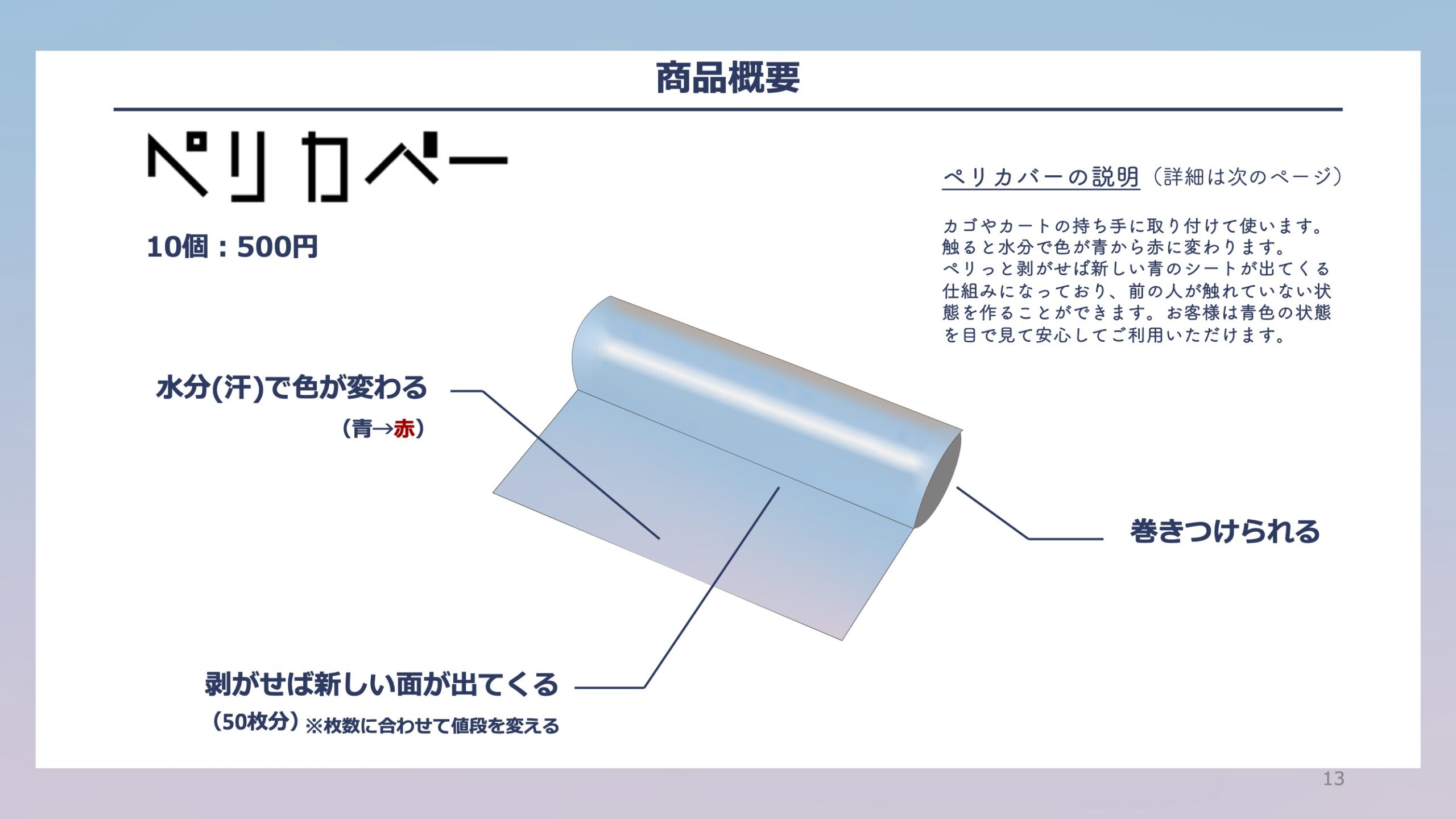 商品概要

ペリカバー

10個：500円

ペリカバーの説明（詳細は次のページ）

カゴやカートの持ち手に取り付けて使います。触ると水分で色が青から赤に変わります。ペリっと剥がせば新しい青のシートが出てくる仕組みになっており、前の人が触れていない状態を作ることができます。お客様は青色の状態を目で見て安心してご利用いただけます。

水分(汗)で色が変わる
（青→赤）

巻きつけられる

剥がせば新しい面が出てくる
（50枚分）※枚数に合わせて値段を変える

13